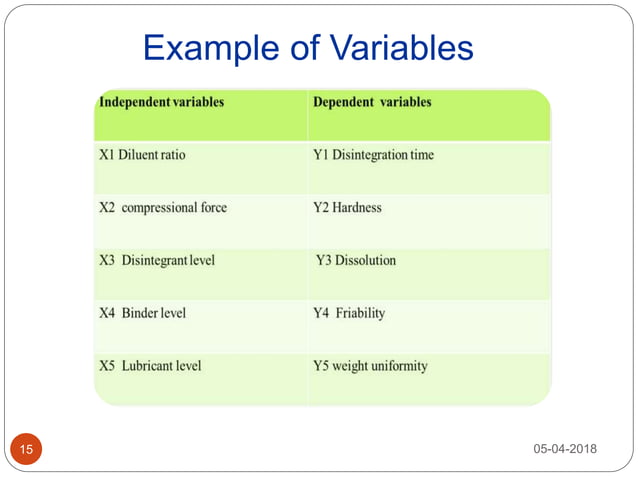 Example of Variables

| Independent variables | Dependent variables |
|---|---|
| X1 Diluent ratio | Y1 Disintegration time |
| X2 compressional force | Y2 Hardness |
| X3 Disintegrant level | Y3 Dissolution |
| X4 Binder level | Y4 Friability |
| X5 Lubricant level | Y5 weight uniformity |

15

05-04-2018